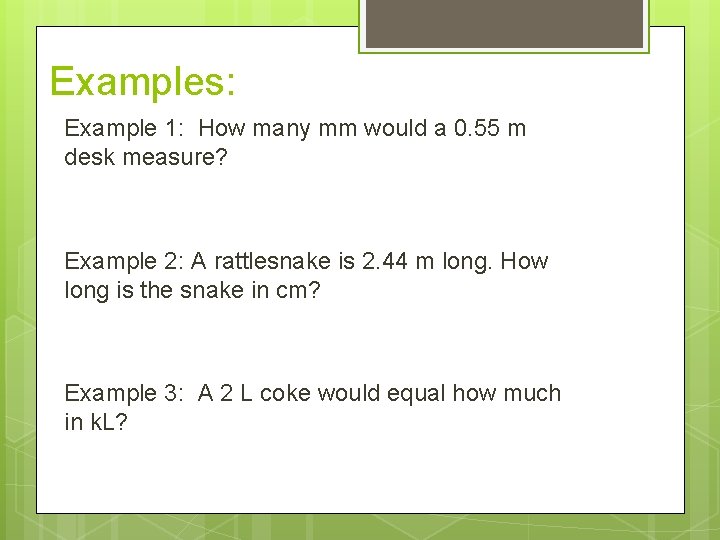 Examples:

Example 1: How many mm would a 0.55 m desk measure?

Example 2: A rattlesnake is 2.44 m long. How long is the snake in cm?

Example 3: A 2 L coke would equal how much in kL?